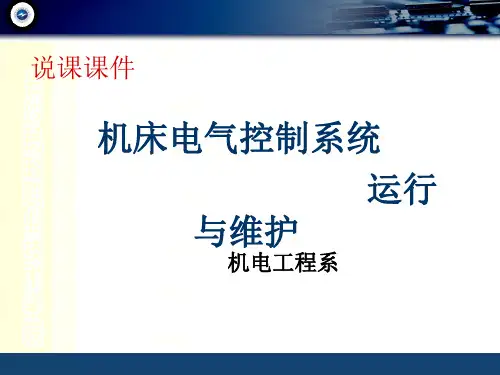 说课课件

机床电气控制系统

运行

与维护

机电工程系